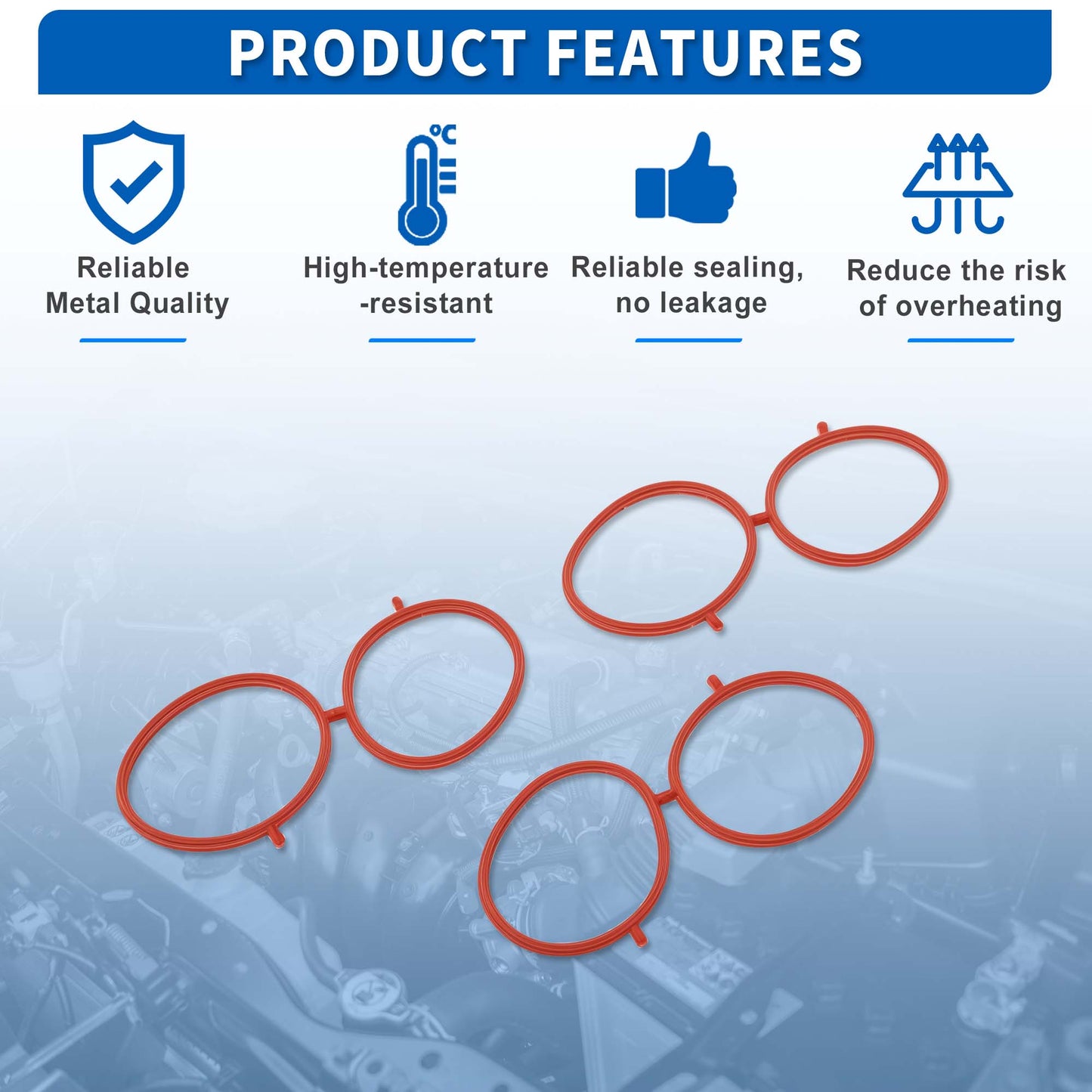 PRODUCT FEATURES

°C

Reliable Metal Quality

High-temperature -resistant

Reliable sealing, no leakage

Reduce the risk of overheating